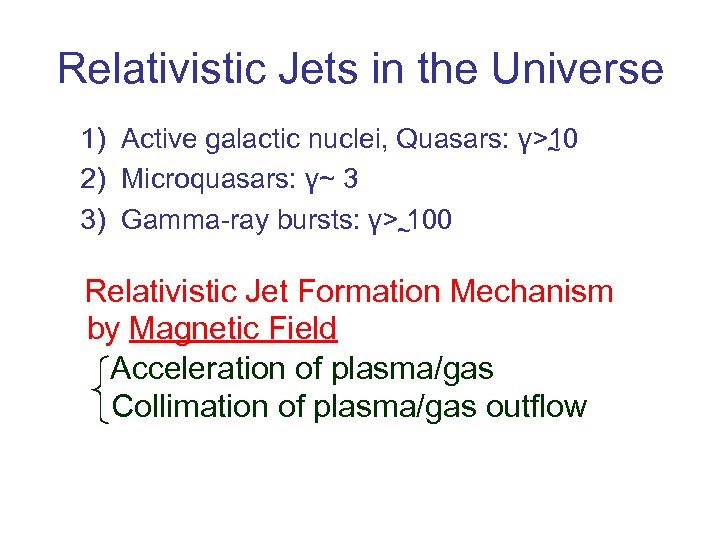 Relativistic Jets in the Universe

1) Active galactic nuclei, Quasars: $\gamma \gtrsim 10$
2) Microquasars: $\gamma \sim 3$
3) Gamma-ray bursts: $\gamma \gtrsim 100$

Relativistic Jet Formation Mechanism by Magnetic Field

Acceleration of plasma/gas
Collimation of plasma/gas outflow